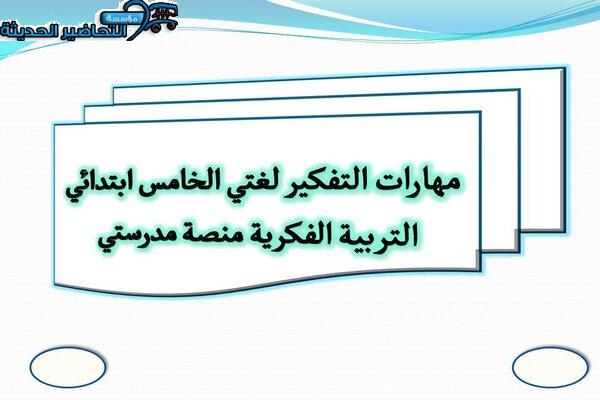 مؤسسة التحاضير الحديثة

مهارات التفكير لغتي الخامس ابتدائي
التربية الفكرية منصة مدرستي